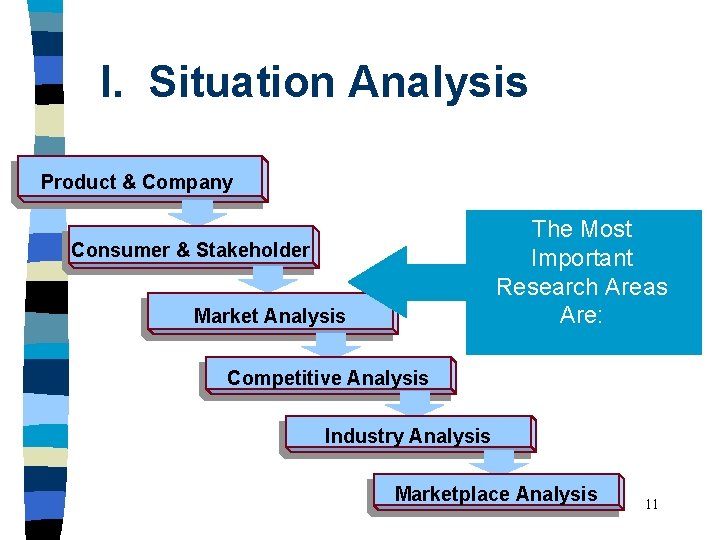 I. Situation Analysis

Product & Company

Consumer & Stakeholder

Market Analysis

Competitive Analysis

Industry Analysis

Marketplace Analysis

The Most Important Research Areas Are:

11